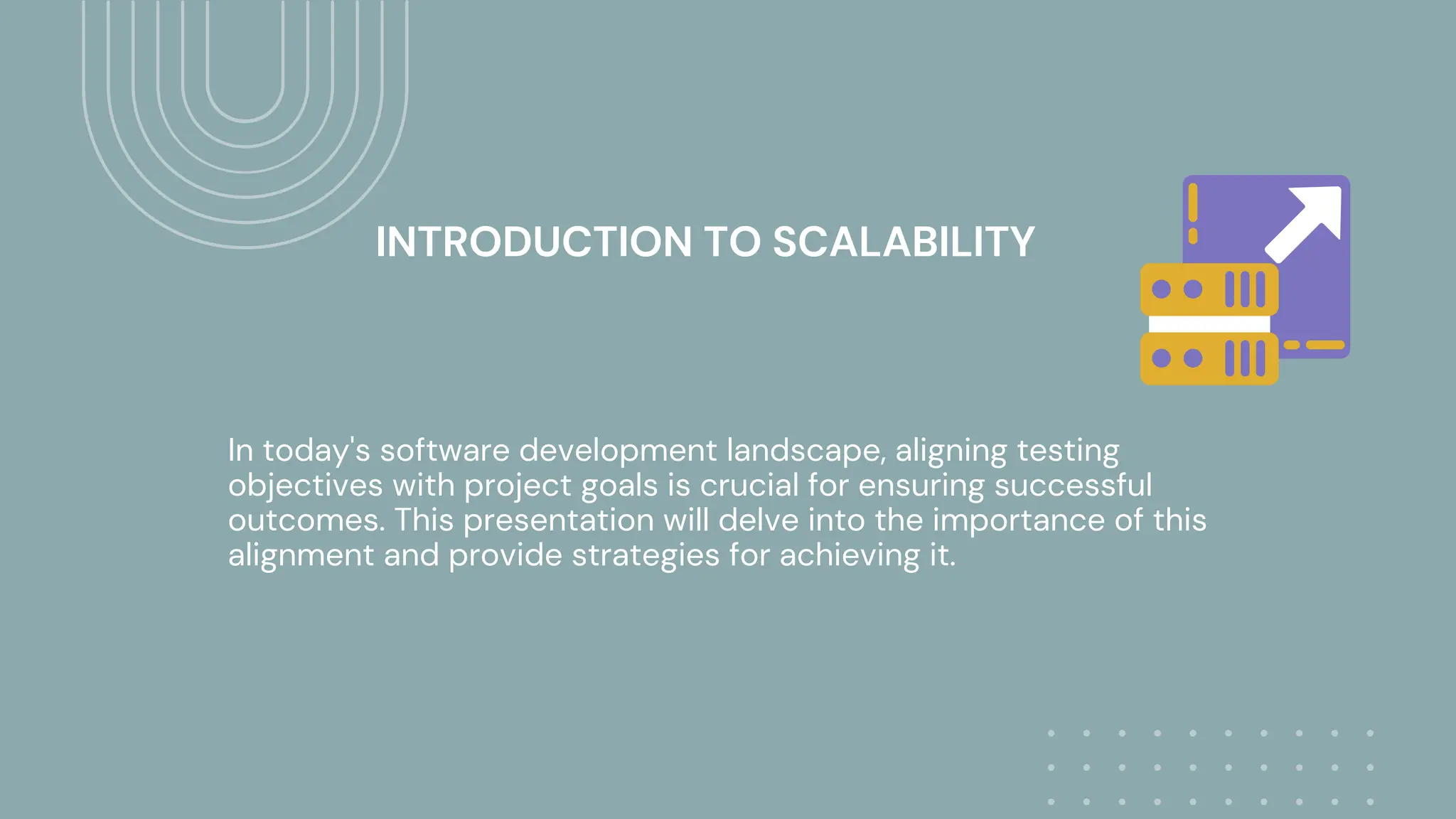 INTRODUCTION TO SCALABILITY

In today's software development landscape, aligning testing objectives with project goals is crucial for ensuring successful outcomes. This presentation will delve into the importance of this alignment and provide strategies for achieving it.